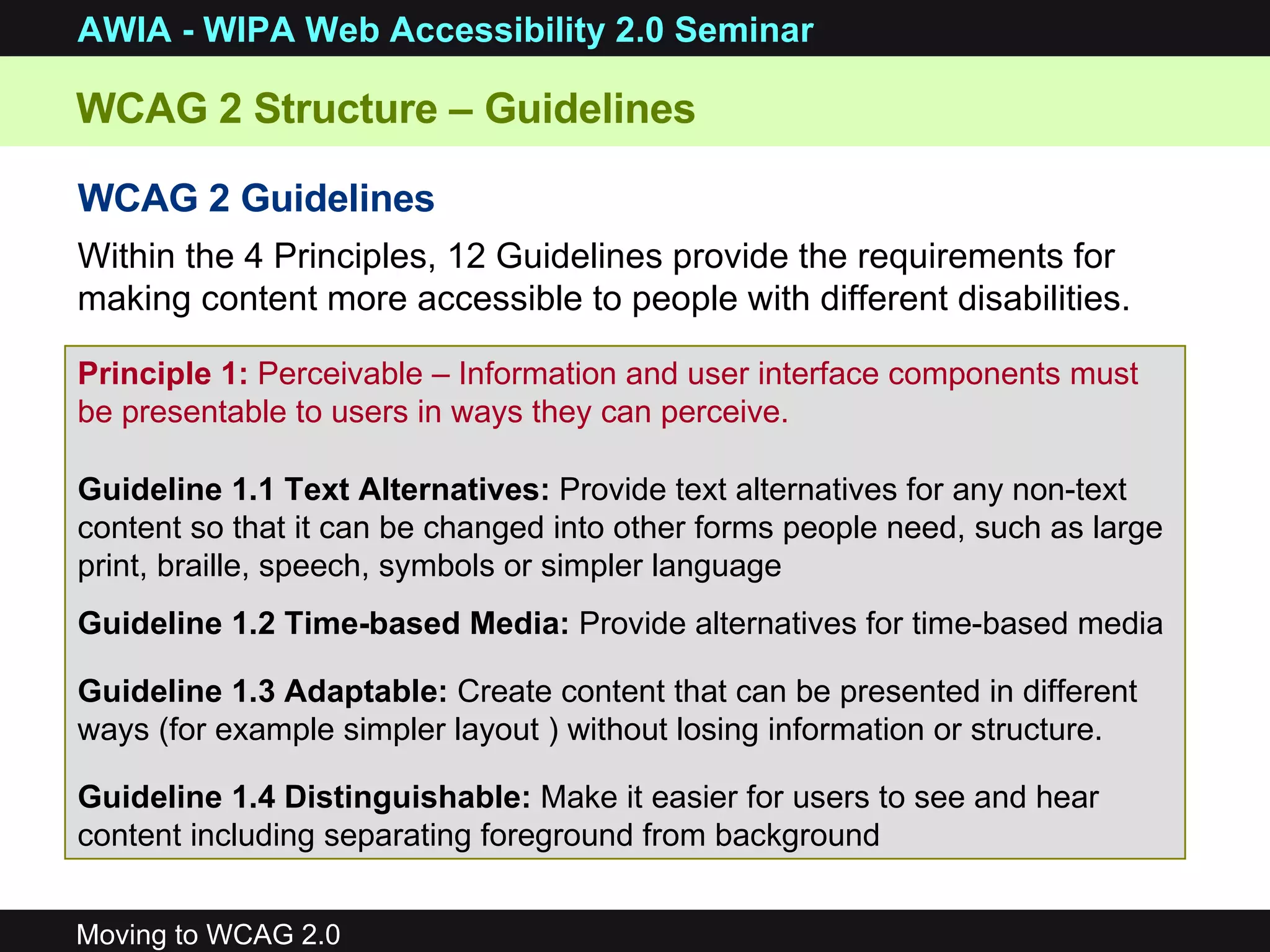 AWIA - WIPA Web Accessibility 2.0 Seminar

WCAG 2 Structure – Guidelines

WCAG 2 Guidelines

Within the 4 Principles, 12 Guidelines provide the requirements for making content more accessible to people with different disabilities.

Principle 1: Perceivable – Information and user interface components must be presentable to users in ways they can perceive.

Guideline 1.1 Text Alternatives: Provide text alternatives for any non-text content so that it can be changed into other forms people need, such as large print, braille, speech, symbols or simpler language

Guideline 1.2 Time-based Media: Provide alternatives for time-based media

Guideline 1.3 Adaptable: Create content that can be presented in different ways (for example simpler layout ) without losing information or structure.

Guideline 1.4 Distinguishable: Make it easier for users to see and hear content including separating foreground from background

Moving to WCAG 2.0